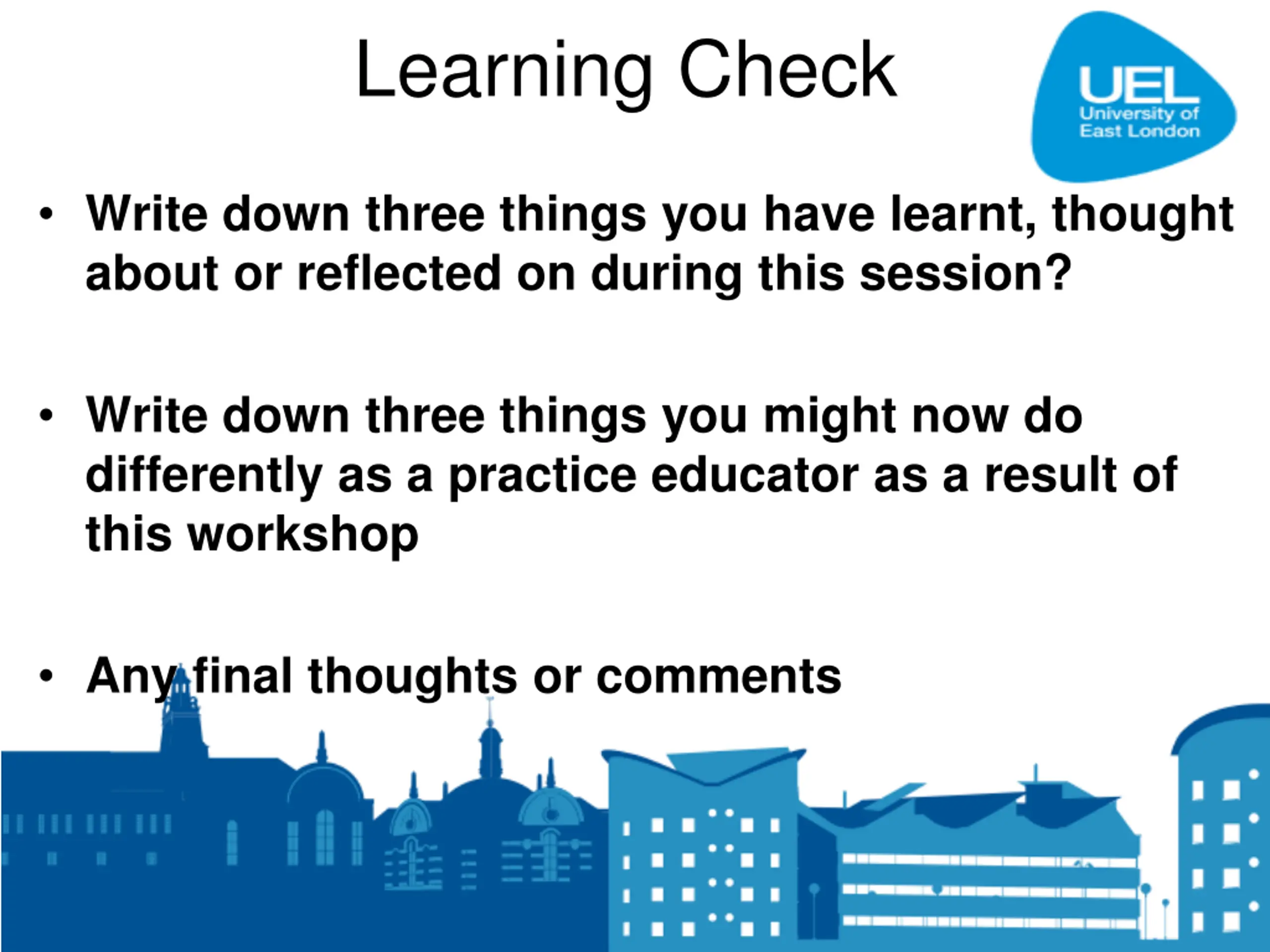 Learning Check

UEL
University of East London

• Write down three things you have learnt, thought about or reflected on during this session?

• Write down three things you might now do differently as a practice educator as a result of this workshop

• Any final thoughts or comments